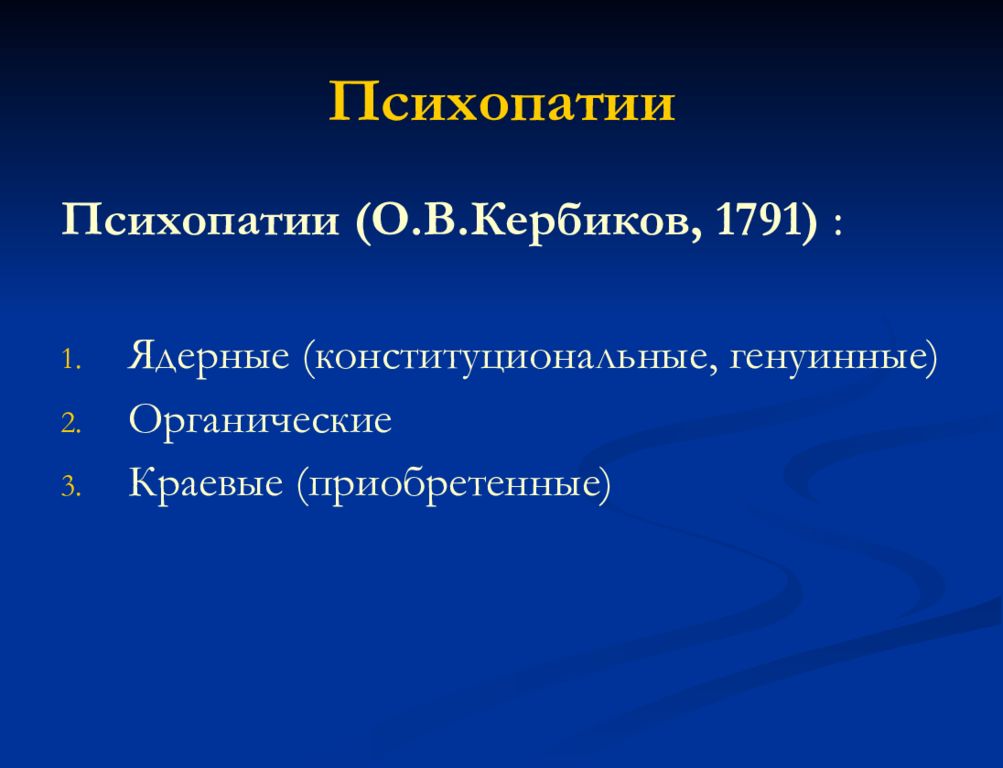 Психопатии

Психопатии (О.В.Кербиков, 1791) :

1. Ядерные (конституциональные, генуинные)
2. Органические
3. Краевые (приобретенные)